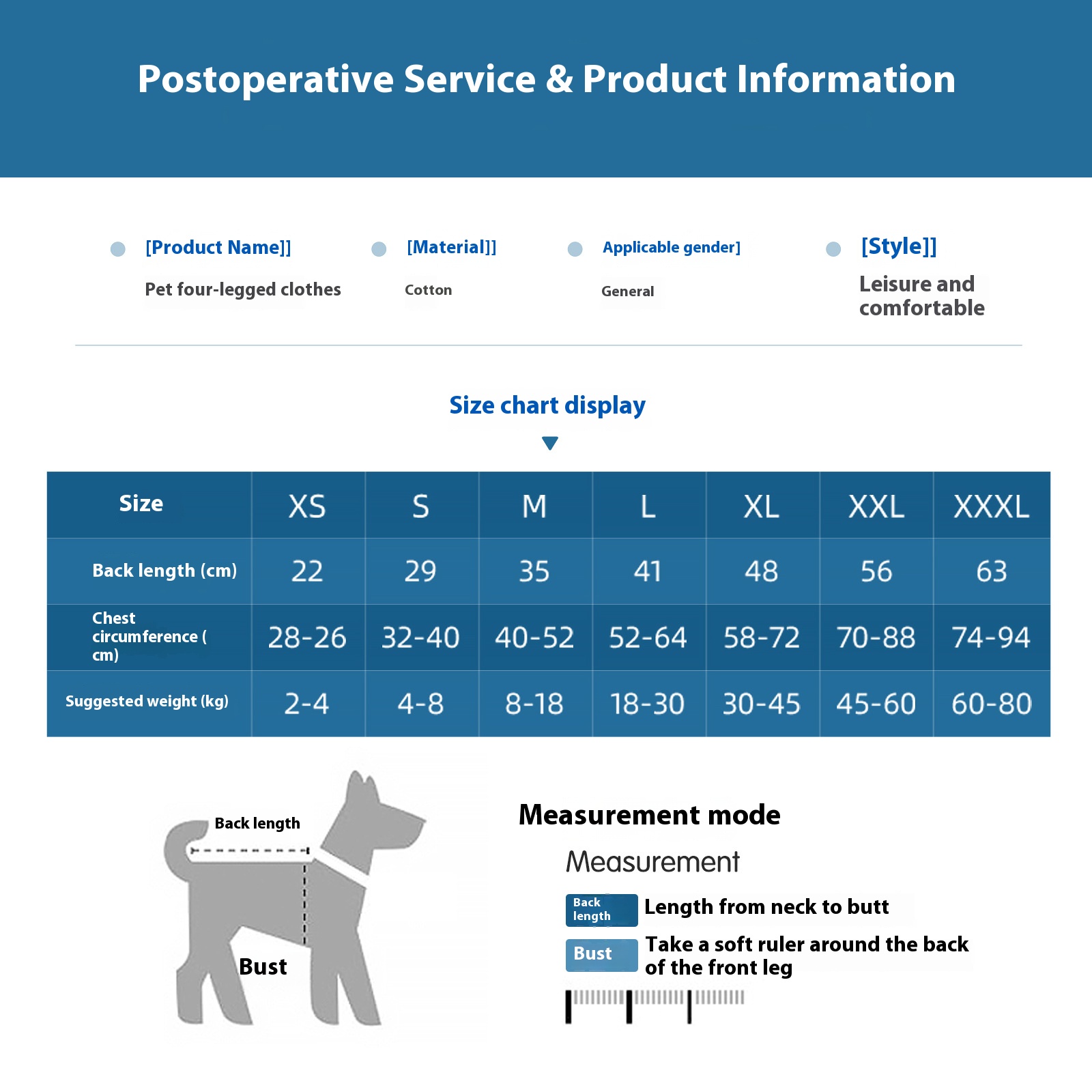 Postoperative Service & Product Information

[Product Name]]
Pet four-legged clothes

[Material]]
Cotton

Applicable gender]
General

[Style]]
Leisure and comfortable

Size chart display

| Size | XS | S | M | L | XL | XXL | XXXL |
|---|---|---|---|---|---|---|---|
| Back length (cm) | 22 | 29 | 35 | 41 | 48 | 56 | 63 |
| Chest circumference ( cm) | 28-26 | 32-40 | 40-52 | 52-64 | 58-72 | 70-88 | 74-94 |
| Suggested weight (kg) | 2-4 | 4-8 | 8-18 | 18-30 | 30-45 | 45-60 | 60-80 |

Back length

Bust

Measurement mode

Measurement

Back length
Length from neck to butt

Bust
Take a soft ruler around the back of the front leg